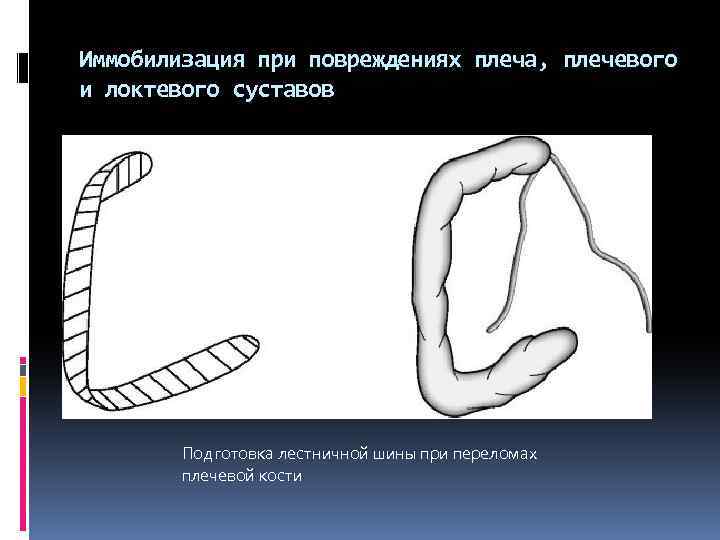 Иммобилизация при повреждениях плеча, плечевого и локтевого суставов

Подготовка лестничной шины при переломах плечевой кости